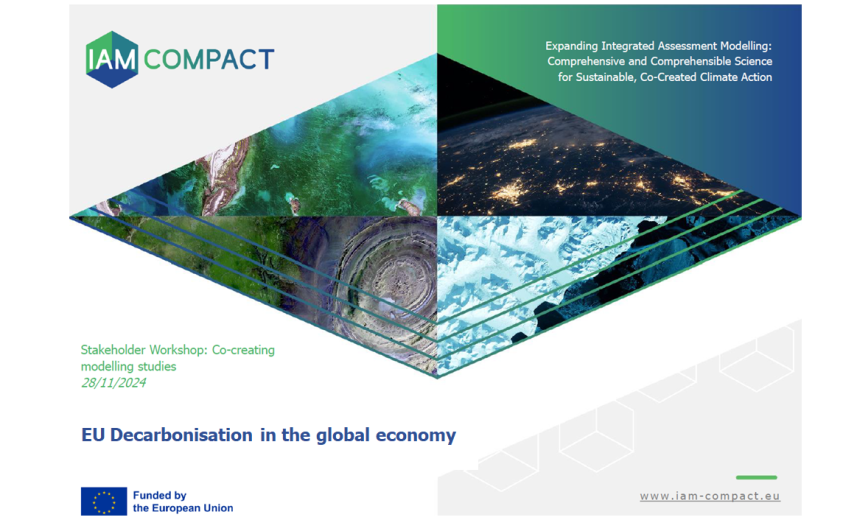 IAM COMPACT

Expanding Integrated Assessment Modelling: Comprehensive and Comprehensible Science for Sustainable, Co-Created Climate Action

Stakeholder Workshop: Co-creating modelling studies
28/11/2024

EU Decarbonisation in the global economy

Funded by the European Union

www.iam-compact.eu